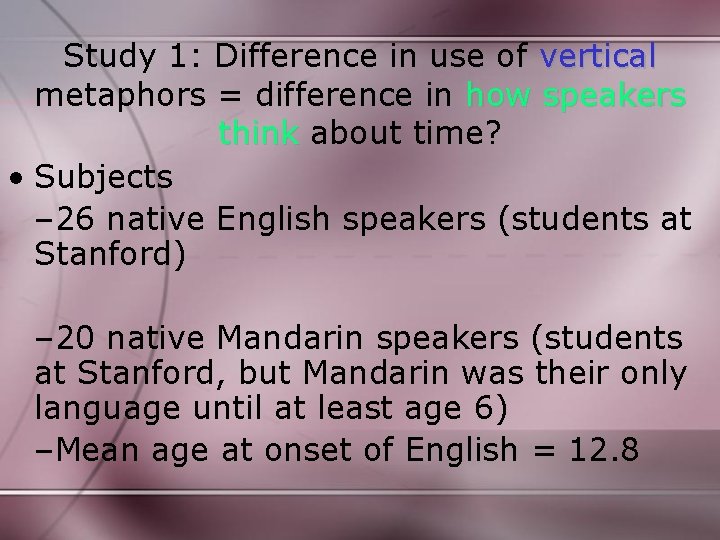 Study 1: Difference in use of vertical metaphors = difference in how speakers think about time?

• Subjects

–26 native English speakers (students at Stanford)

–20 native Mandarin speakers (students at Stanford, but Mandarin was their only language until at least age 6)

–Mean age at onset of English = 12.8